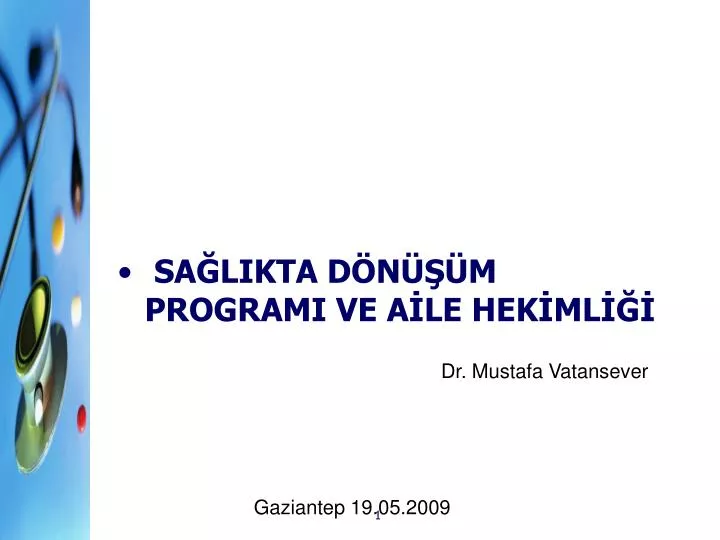 • SAĞLIKTA DÖNÜŞÜM PROGRAMI VE AİLE HEKİMLİĞİ

Dr. Mustafa Vatansever

Gaziantep 19.05.2009

1